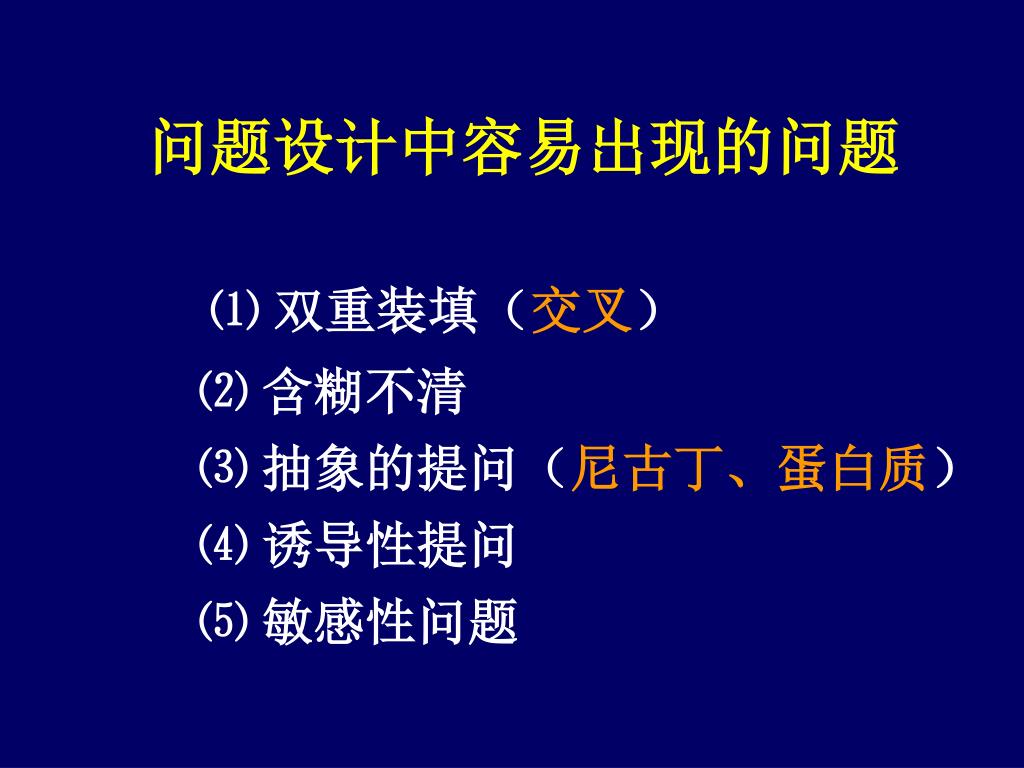 问题设计中容易出现的问题

⑴ 双重装填（交叉）

⑵ 含糊不清

⑶ 抽象的提问（尼古丁、蛋白质）

⑷ 诱导性提问

⑸ 敏感性问题